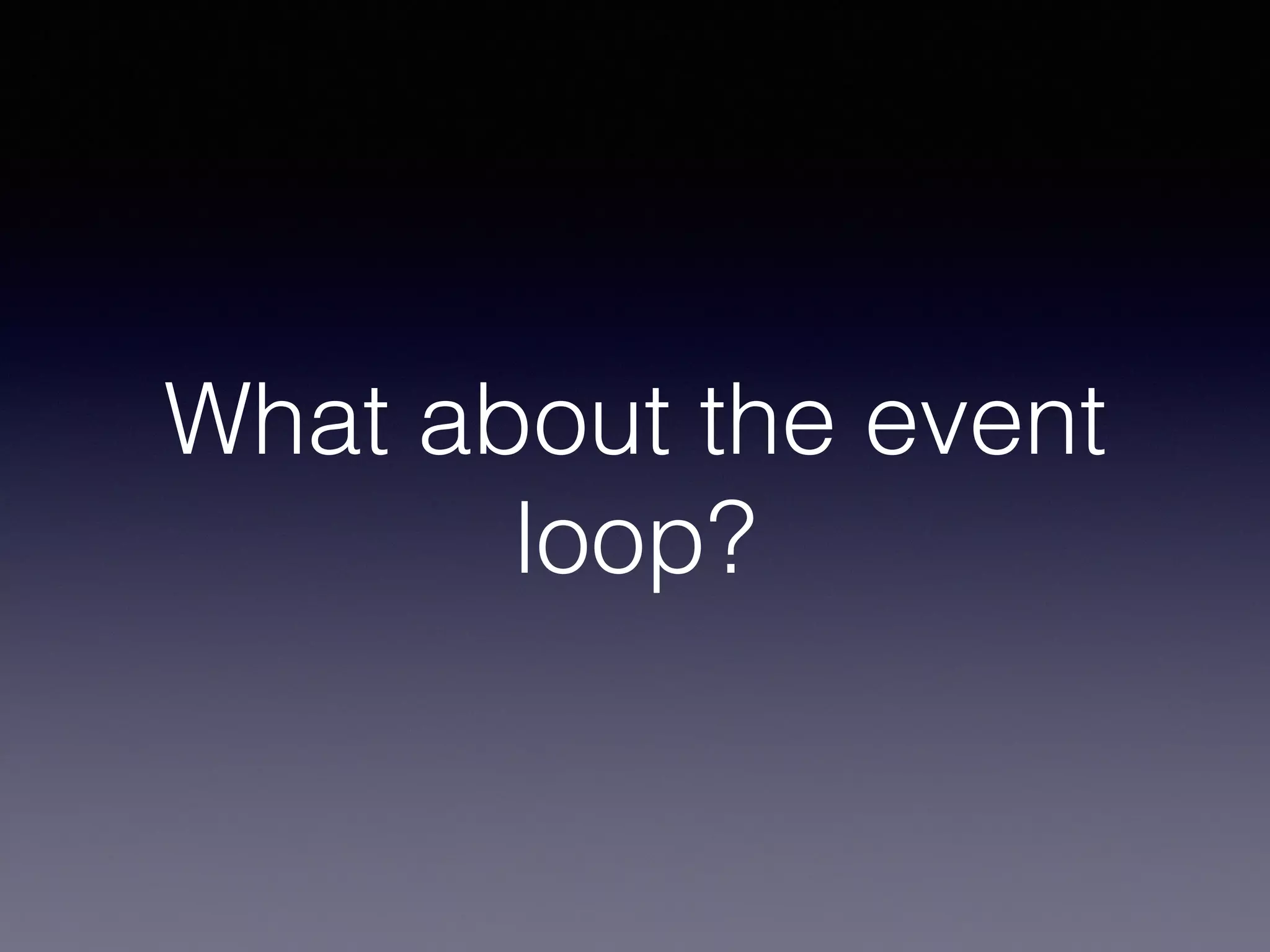 What about the event loop?